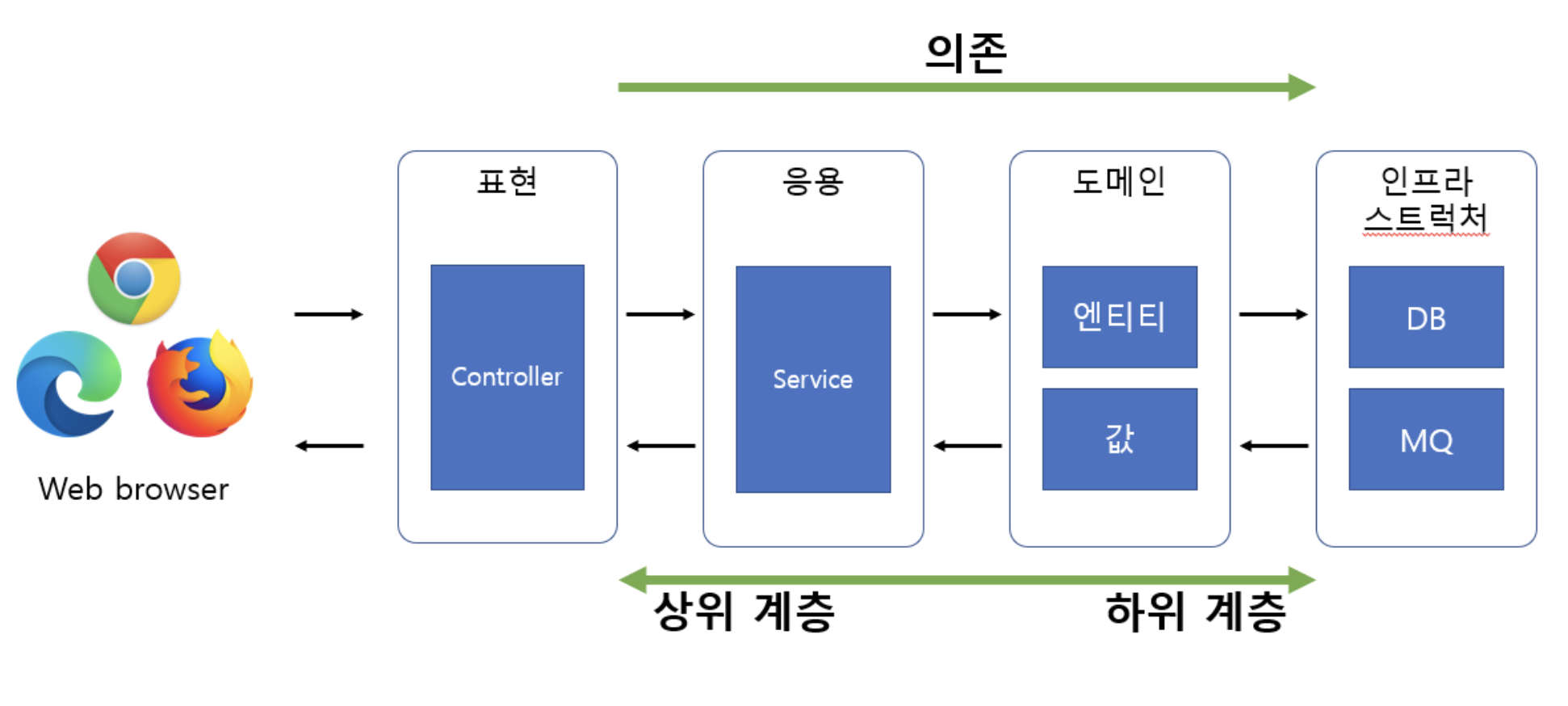 의존

Web browser

표현

Controller

응용

Service

도메인

엔티티

값

인프라
스트럭처

DB

MQ

상위 계층

하위 계층